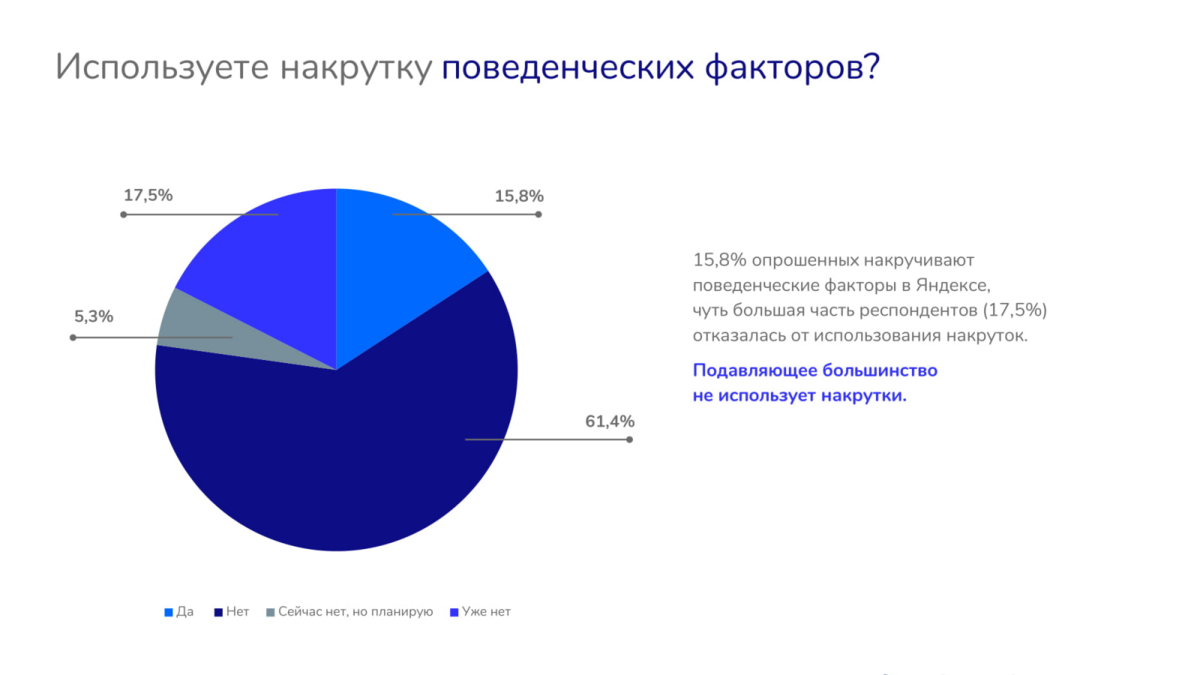 Используете накрутку поведенческих факторов?

17,5%

15,8%

5,3%

61,4%

15,8% опрошенных накручивают поведенческие факторы в Яндексе, чуть большая часть респондентов (17,5%) отказалась от использования накруток.

Подавляющее большинство не использует накрутки.

Да Нет Сейчас нет, но планирую Уже нет